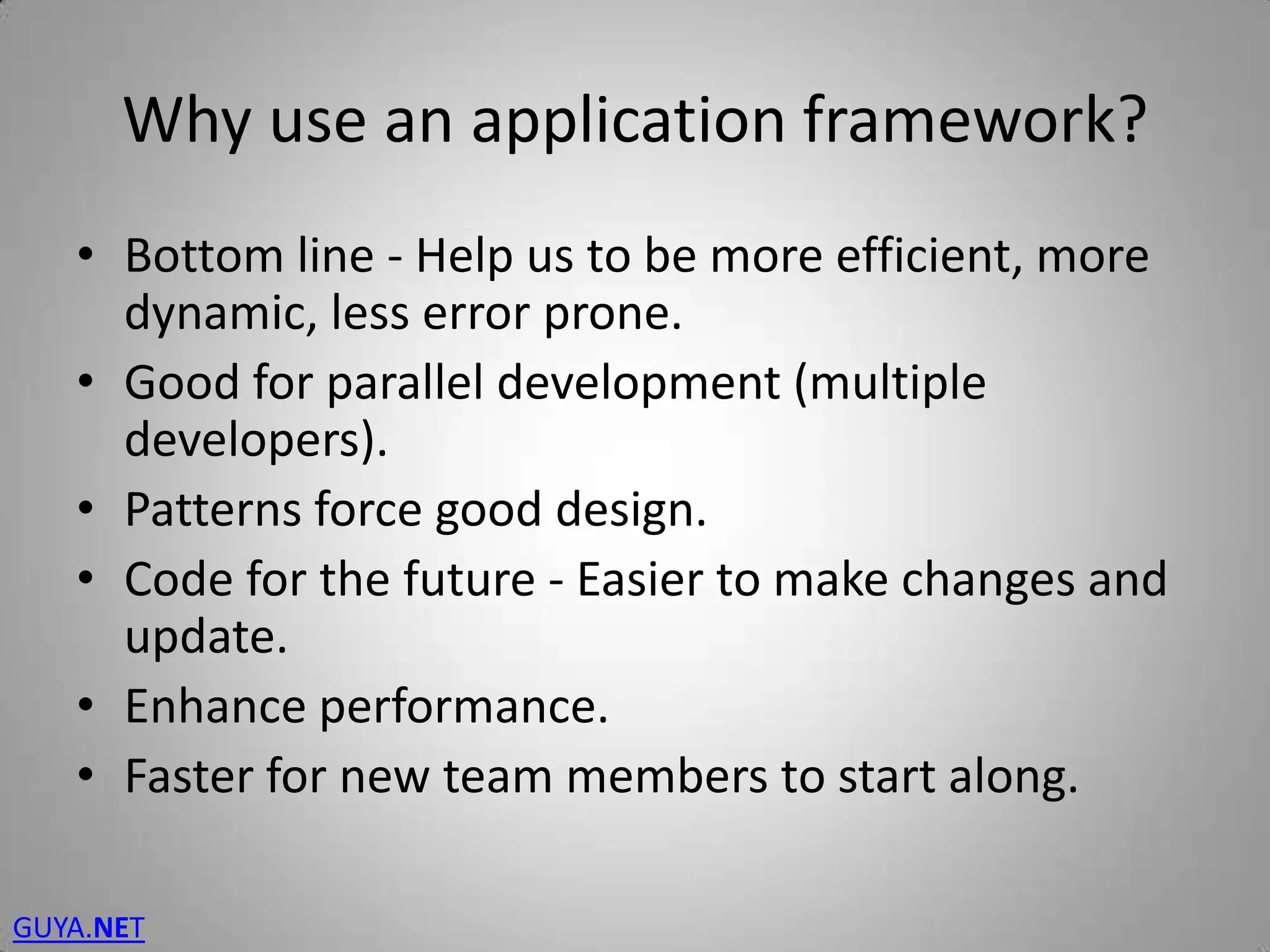 Why use an application framework?

• Bottom line - Help us to be more efficient, more dynamic, less error prone.
• Good for parallel development (multiple developers).
• Patterns force good design.
• Code for the future - Easier to make changes and update.
• Enhance performance.
• Faster for new team members to start along.

GUYA.NET